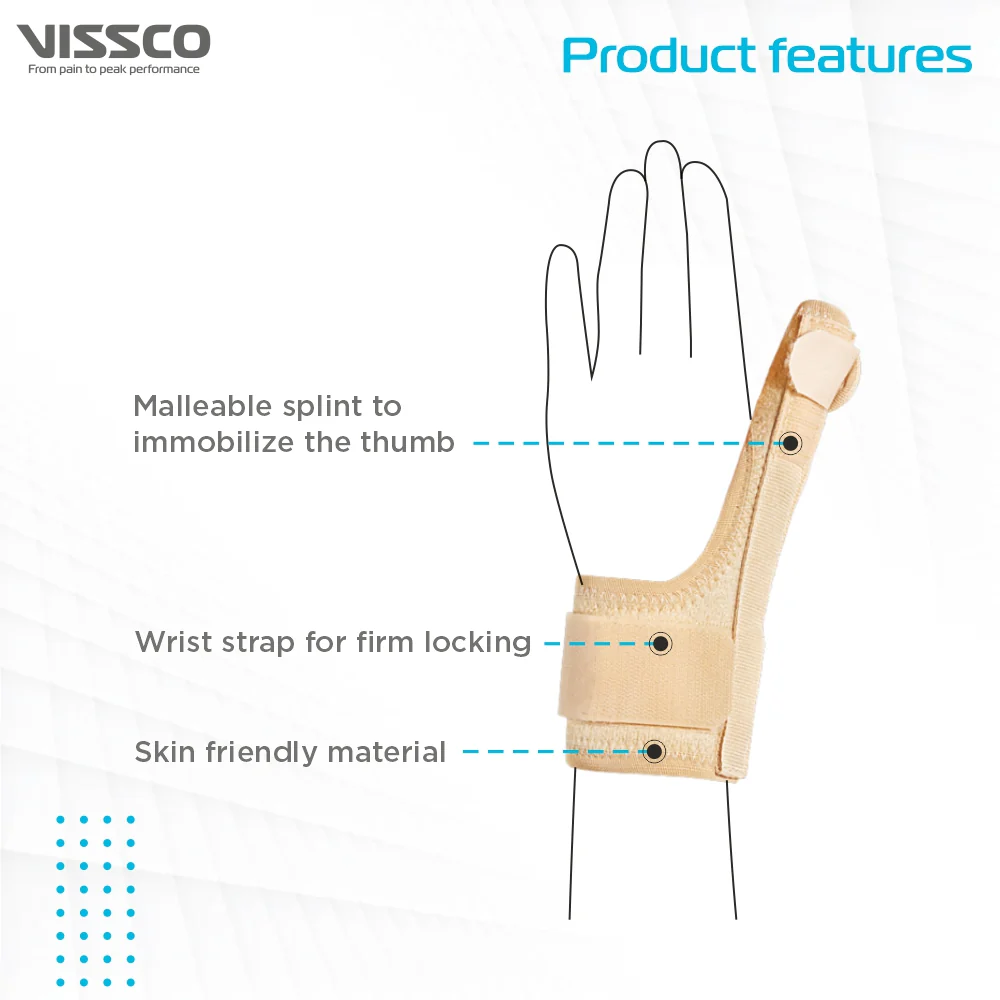 VISSCO
From pain to peak performance

Product features

Malleable splint to immobilize the thumb

Wrist strap for firm locking

Skin friendly material